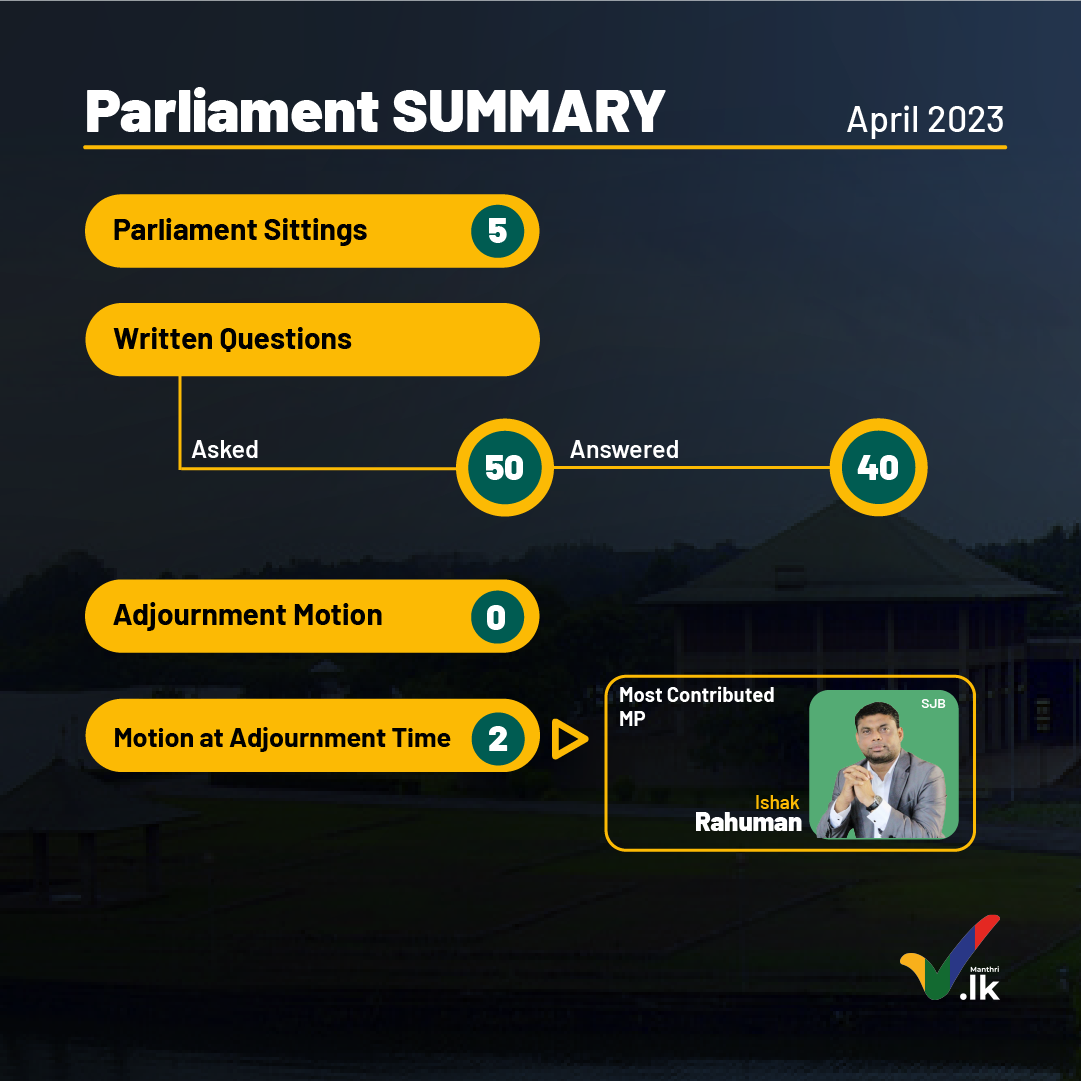 Parliament SUMMARY

April 2023

Parliament Sittings 5

Written Questions

Asked 50 Answered 40

Adjournment Motion 0

Motion at Adjournment Time 2

Most Contributed MP

SJB

Ishak
Rahuman

Manthri
.lk